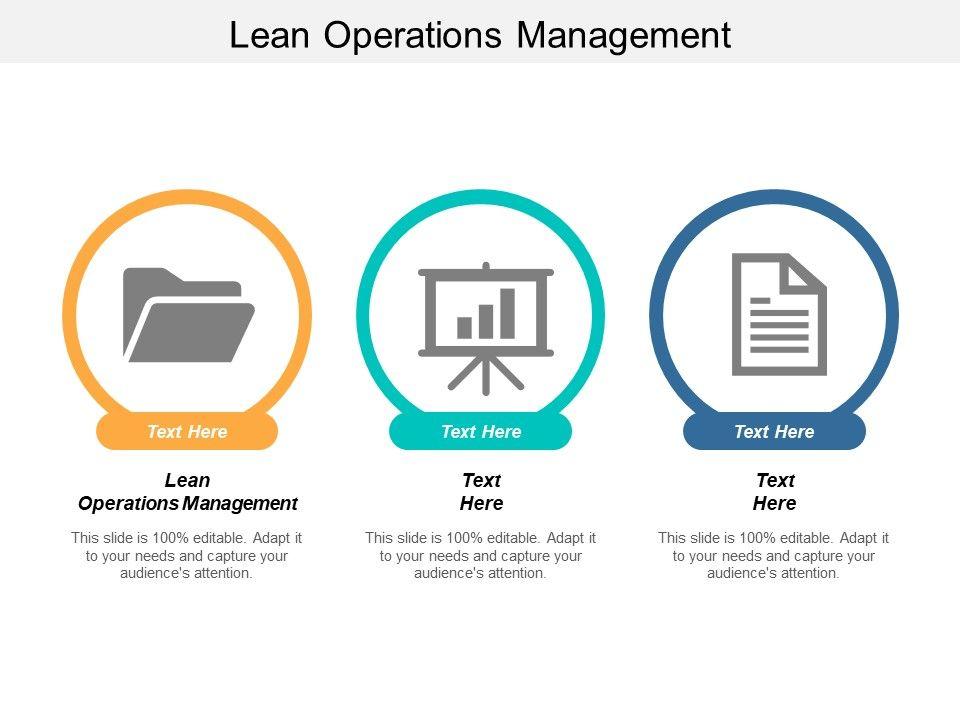 Lean Operations Management

Text Here

Lean Operations Management

This slide is 100% editable. Adapt it to your needs and capture your audience's attention.

Text Here

Text Here

This slide is 100% editable. Adapt it to your needs and capture your audience's attention.

Text Here

Text Here

This slide is 100% editable. Adapt it to your needs and capture your audience's attention.